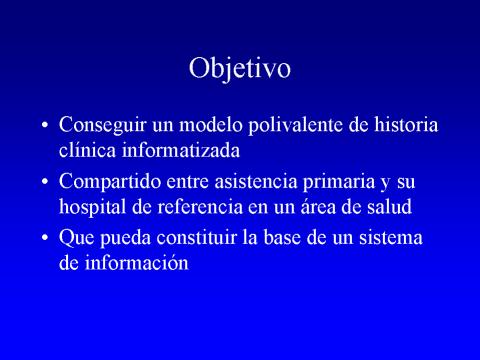 Objetivo

• Conseguir un modelo polivalente de historia clínica informatizada
• Compartido entre asistencia primaria y su hospital de referencia en un área de salud
• Que pueda constituir la base de un sistema de información